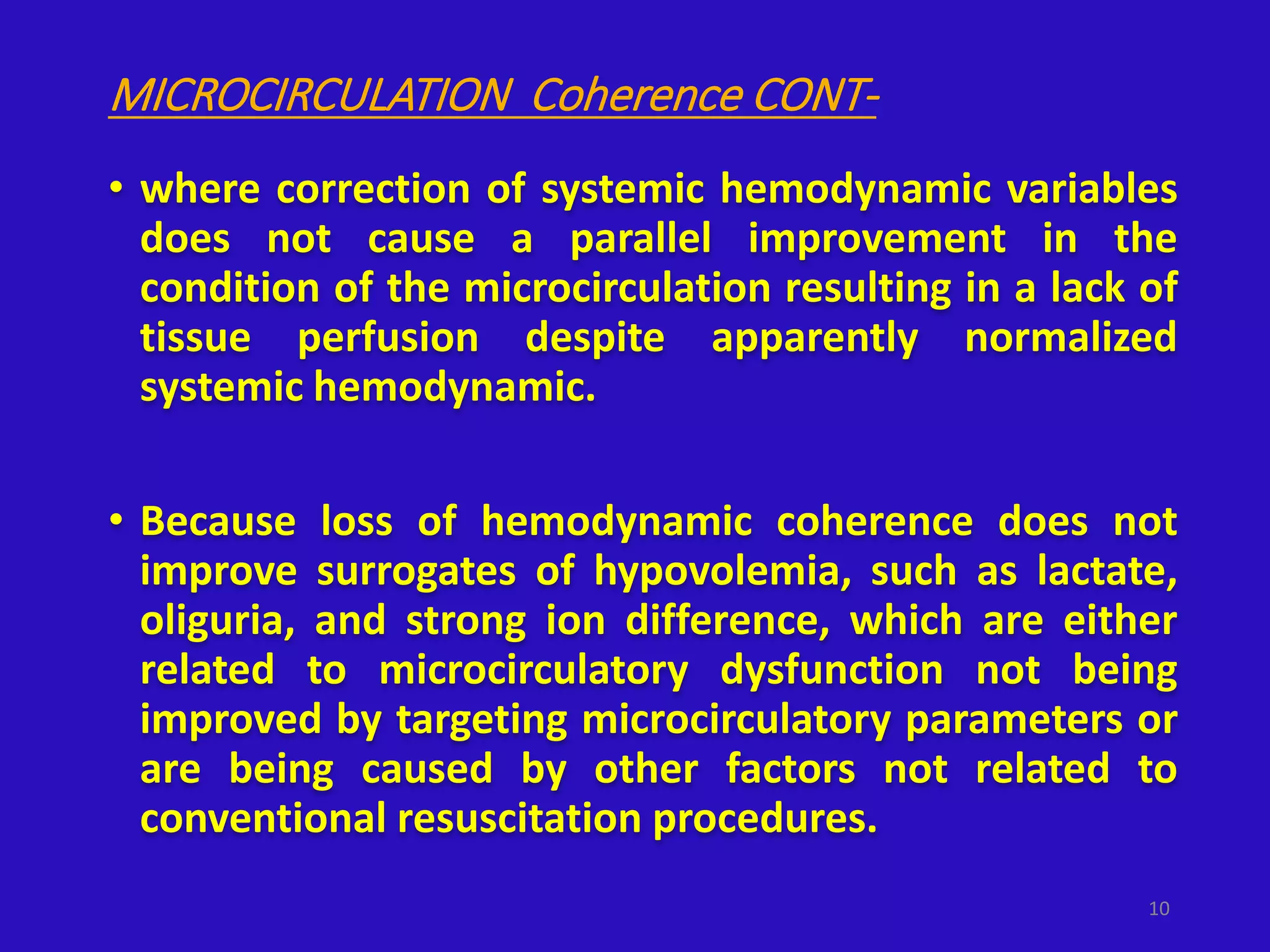 MICROCIRCULATION Coherence CONT-

• where correction of systemic hemodynamic variables does not cause a parallel improvement in the condition of the microcirculation resulting in a lack of tissue perfusion despite apparently normalized systemic hemodynamic.

• Because loss of hemodynamic coherence does not improve surrogates of hypovolemia, such as lactate, oliguria, and strong ion difference, which are either related to microcirculatory dysfunction not being improved by targeting microcirculatory parameters or are being caused by other factors not related to conventional resuscitation procedures.

10